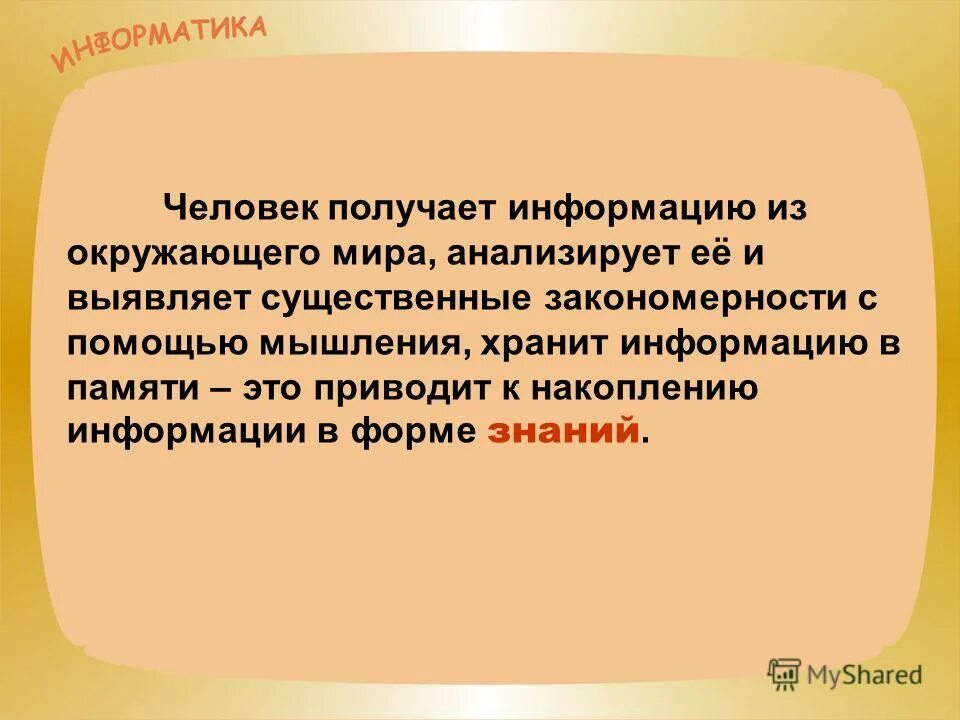 ИНФОРМАТИКА

Человек получает информацию из окружающего мира, анализирует её и выявляет существенные закономерности с помощью мышления, хранит информацию в памяти – это приводит к накоплению информации в форме знаний.

MyShared